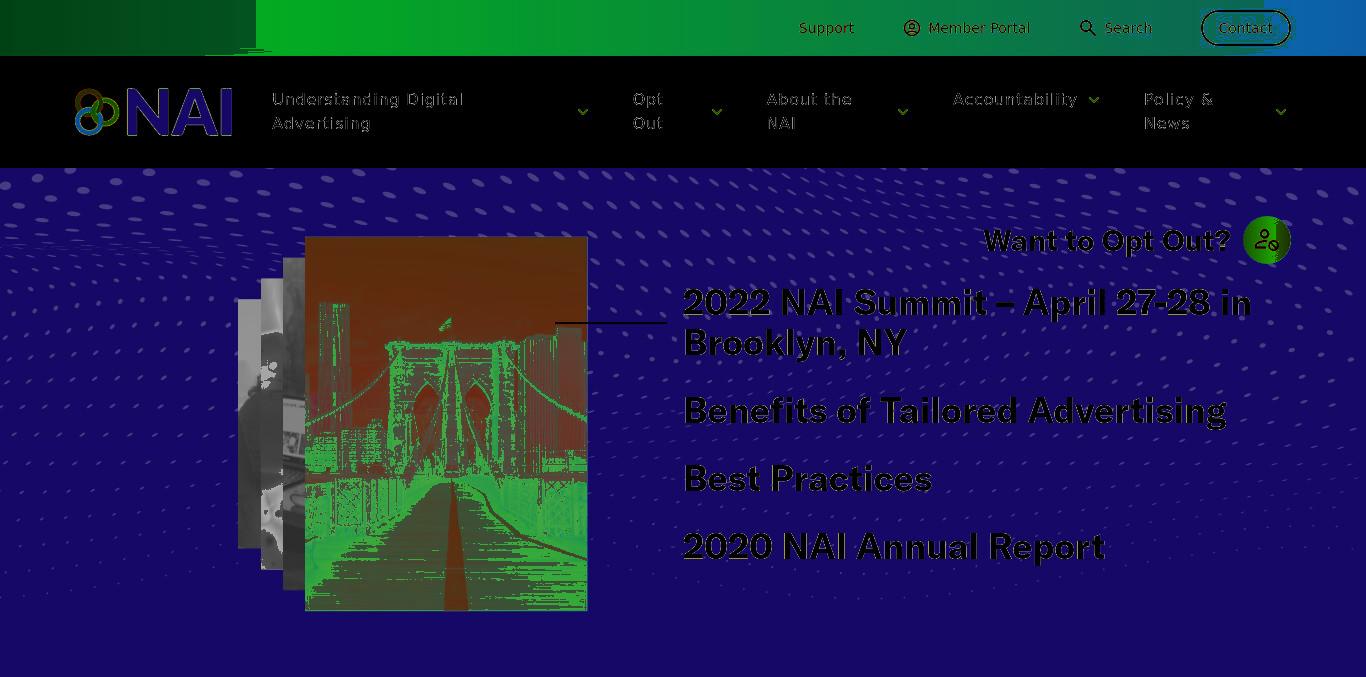 Support Member Portal Search Contact

NAI

Understanding Digital Advertising

Opt Out

About the NAI

Accountability

Policy & News

Want to Opt Out?

2022 NAI Summit – April 27-28 in Brooklyn, NY

Benefits of Tailored Advertising

Best Practices

2020 NAI Annual Report